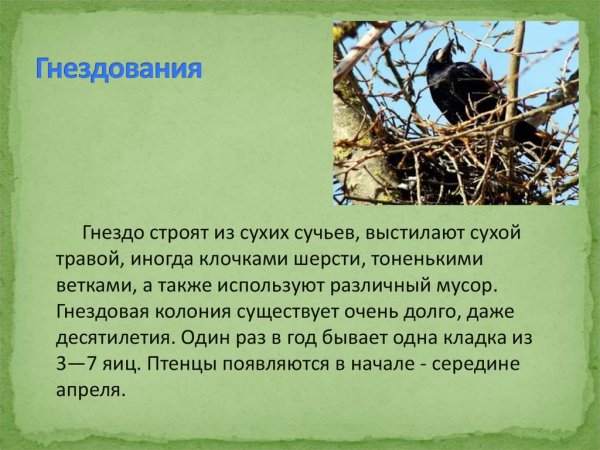 Гнездования

Гнездо строят из сухих сучьев, выстилают сухой травой, иногда клочками шерсти, тоненькими ветками, а также используют различный мусор. Гнездовая колония существует очень долго, даже десятилетия. Один раз в год бывает одна кладка из 3—7 яиц. Птенцы появляются в начале - середине апреля.